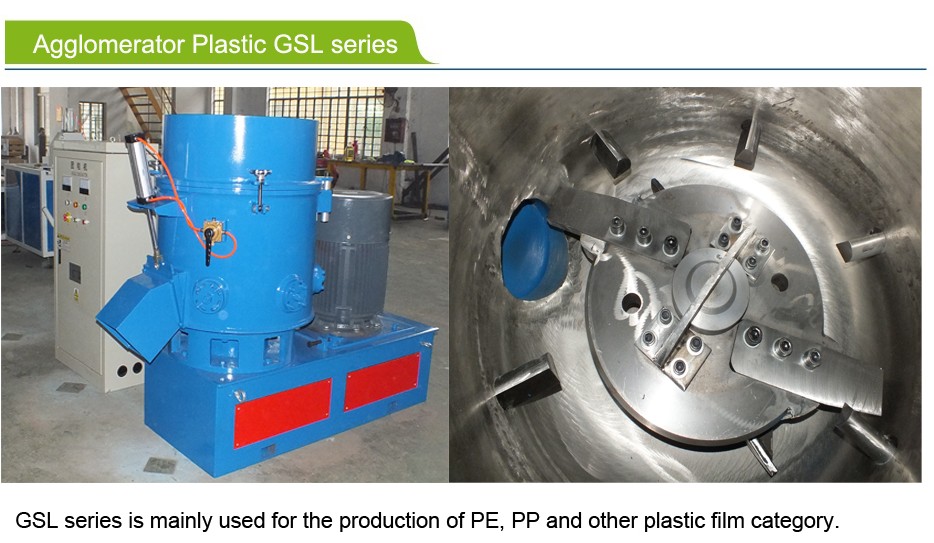 Agglomerator Plastic GSL series

GSL series is mainly used for the production of PE, PP and other plastic film category.